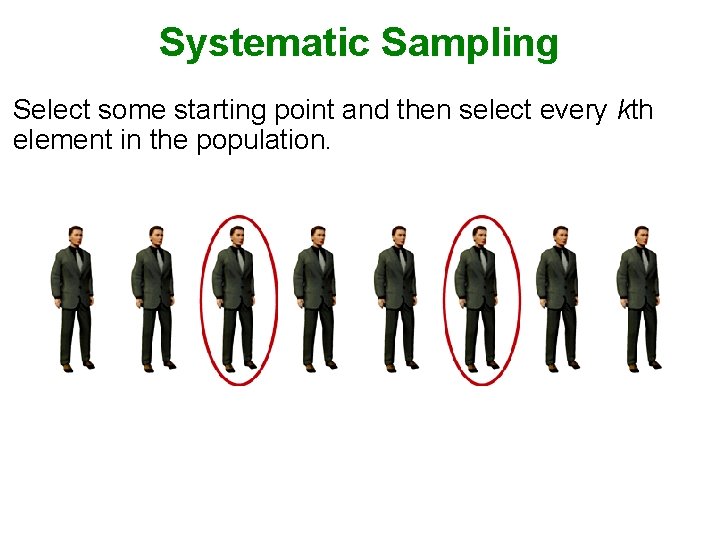 Systematic Sampling

Select some starting point and then select every $k$th element in the population.